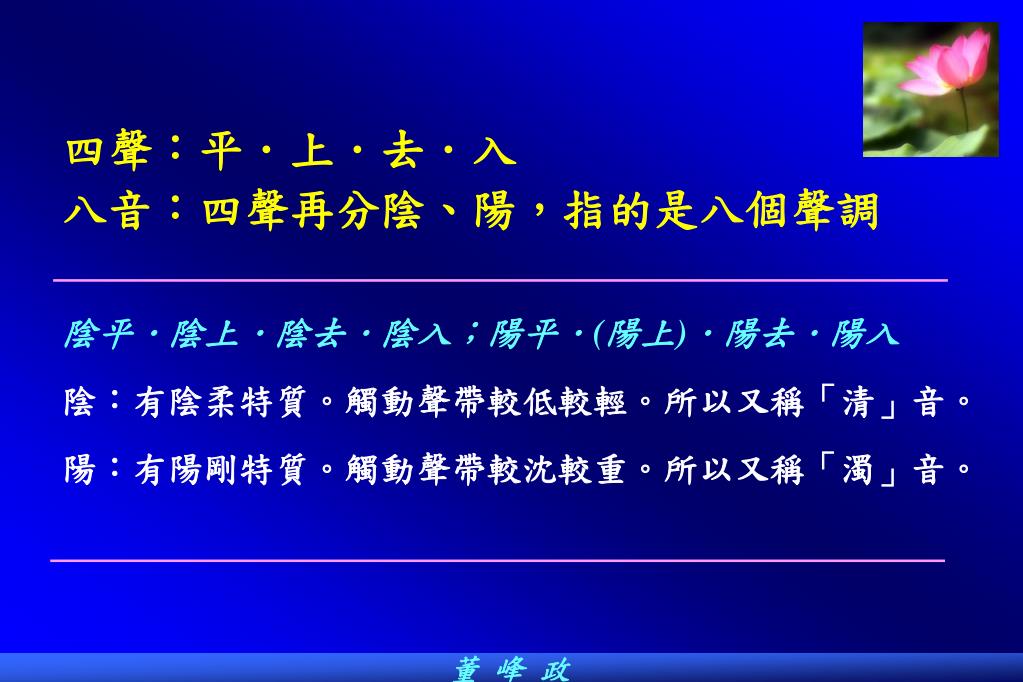 四聲：平．上．去．入
八音：四聲再分陰、陽，指的是八個聲調

陰平．陰上．陰去．陰入；陽平．(陽上)．陽去．陽入

陰：有陰柔特質。觸動聲帶較低較輕。所以又稱「清」音。

陽：有陽剛特質。觸動聲帶較沈較重。所以又稱「濁」音。

董 峰 政